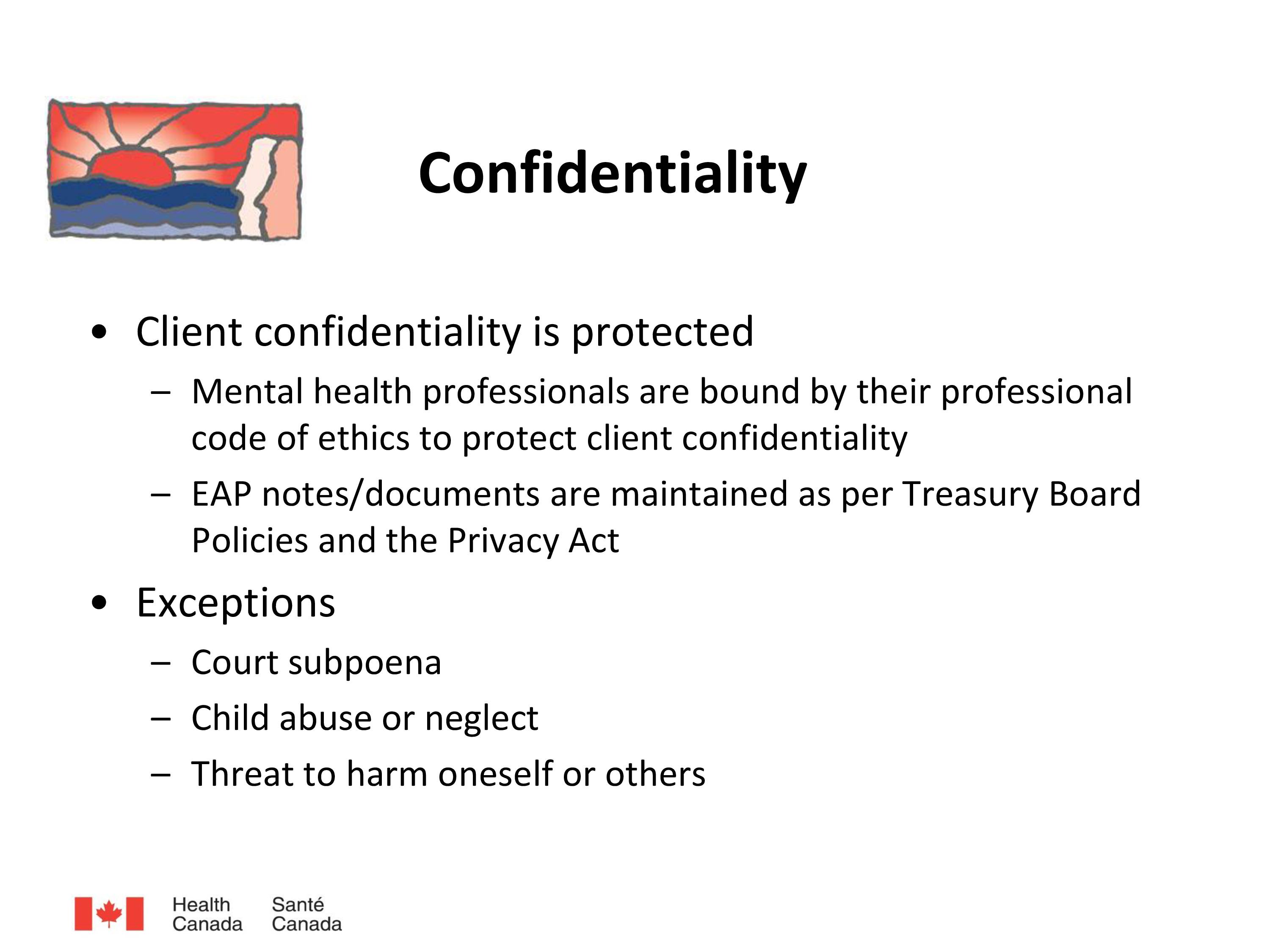 Confidentiality

• Client confidentiality is protected
– Mental health professionals are bound by their professional code of ethics to protect client confidentiality
– EAP notes/documents are maintained as per Treasury Board Policies and the Privacy Act

• Exceptions
– Court subpoena
– Child abuse or neglect
– Threat to harm oneself or others

Health Canada Santé Canada